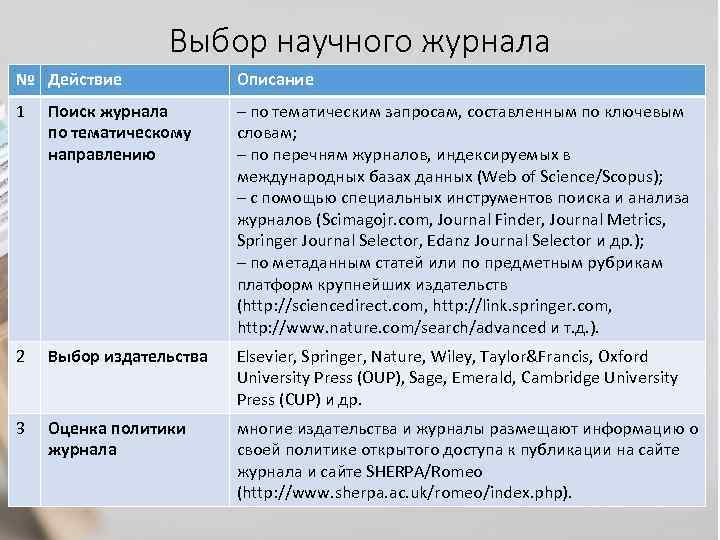 Выбор научного журнала

| № | Действие | Описание |
|---|---|---|
| 1 | Поиск журнала по тематическому направлению | – по тематическим запросам, составленным по ключевым словам; – по перечням журналов, индексируемых в международных базах данных (Web of Science/Scopus); – с помощью специальных инструментов поиска и анализа журналов (Scimagojr.com, Journal Finder, Journal Metrics, Springer Journal Selector, Edanz Journal Selector и др.); – по метаданным статей или по предметным рубрикам платформ крупнейших издательств (http://sciencedirect.com, http://link.springer.com, http://www.nature.com/search/advanced и т.д.). |
| 2 | Выбор издательства | Elsevier, Springer, Nature, Wiley, Taylor&Francis, Oxford University Press (OUP), Sage, Emerald, Cambridge University Press (CUP) и др. |
| 3 | Оценка политики журнала | многие издательства и журналы размещают информацию о своей политике открытого доступа к публикации на сайте журнала и сайте SHERPA/Romeo (http://www.sherpa.ac.uk/romeo/index.php). |